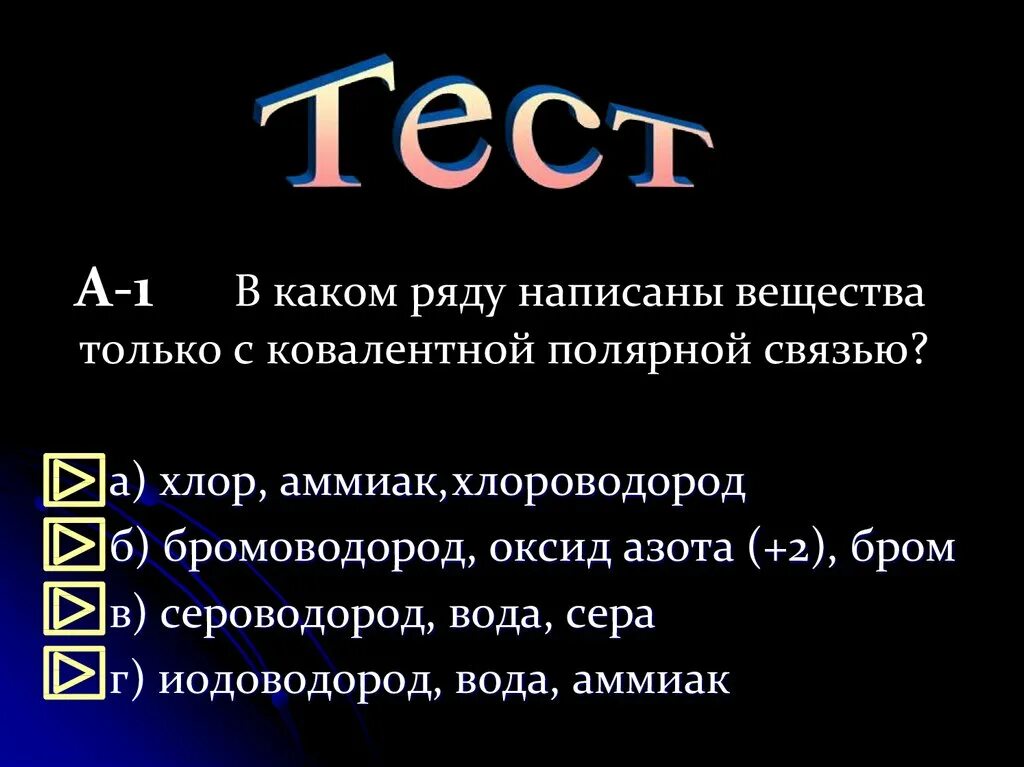 Тест

А-1 В каком ряду написаны вещества только с ковалентной полярной связью?

а) хлор, аммиак,хлороводород
б) бромоводород, оксид азота (+2), бром
в) сероводород, вода, сера
г) иодоводород, вода, аммиак